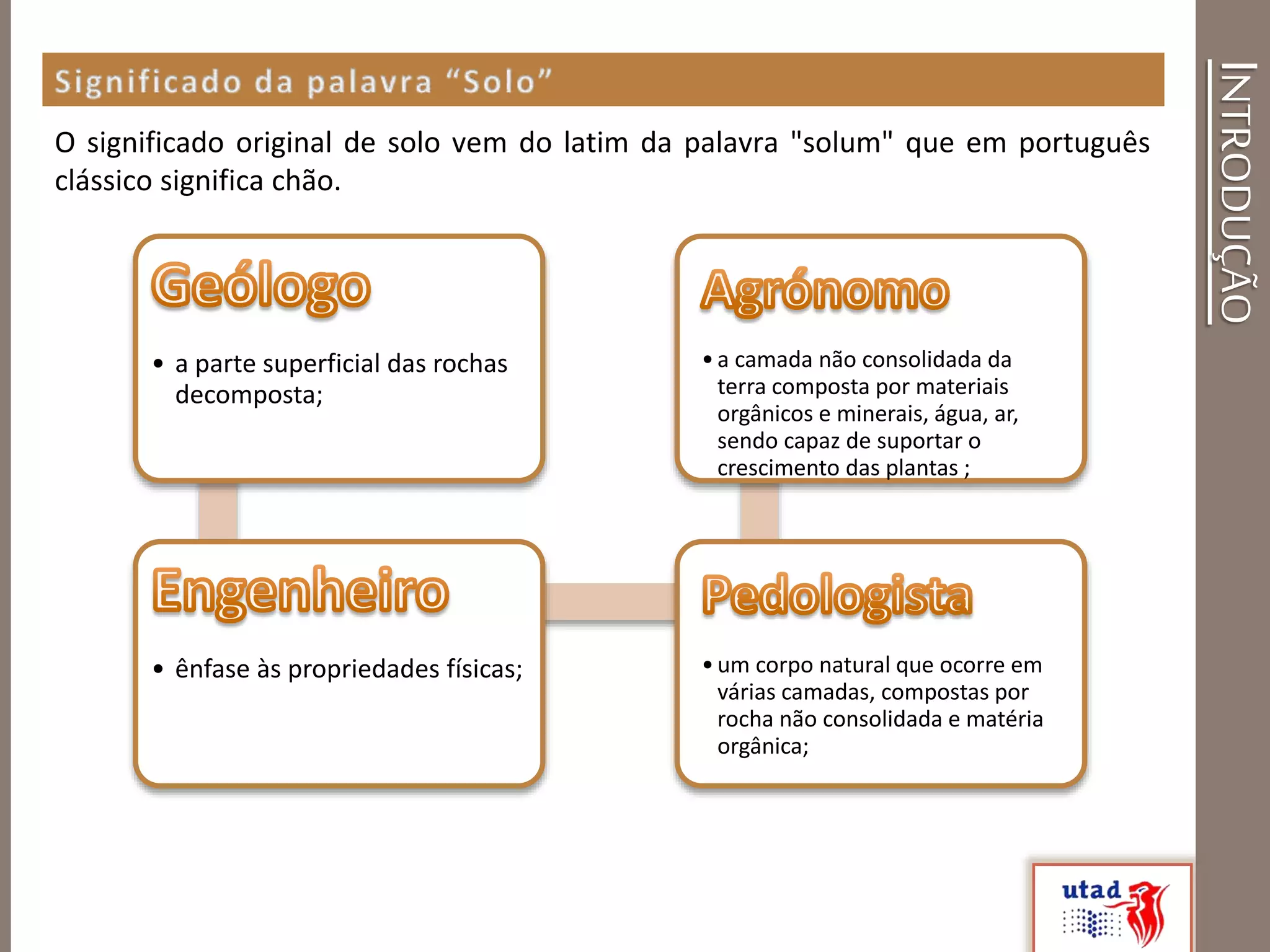 Significado da palavra “Solo”

O significado original de solo vem do latim da palavra "solum" que em português clássico significa chão.

Geólogo

• a parte superficial das rochas decomposta;

Agrónomo

• a camada não consolidada da terra composta por materiais orgânicos e minerais, água, ar, sendo capaz de suportar o crescimento das plantas ;

Engenheiro

• ênfase às propriedades físicas;

Pedologista

• um corpo natural que ocorre em várias camadas, compostas por rocha não consolidada e matéria orgânica;

INTRODUÇÃO

utad